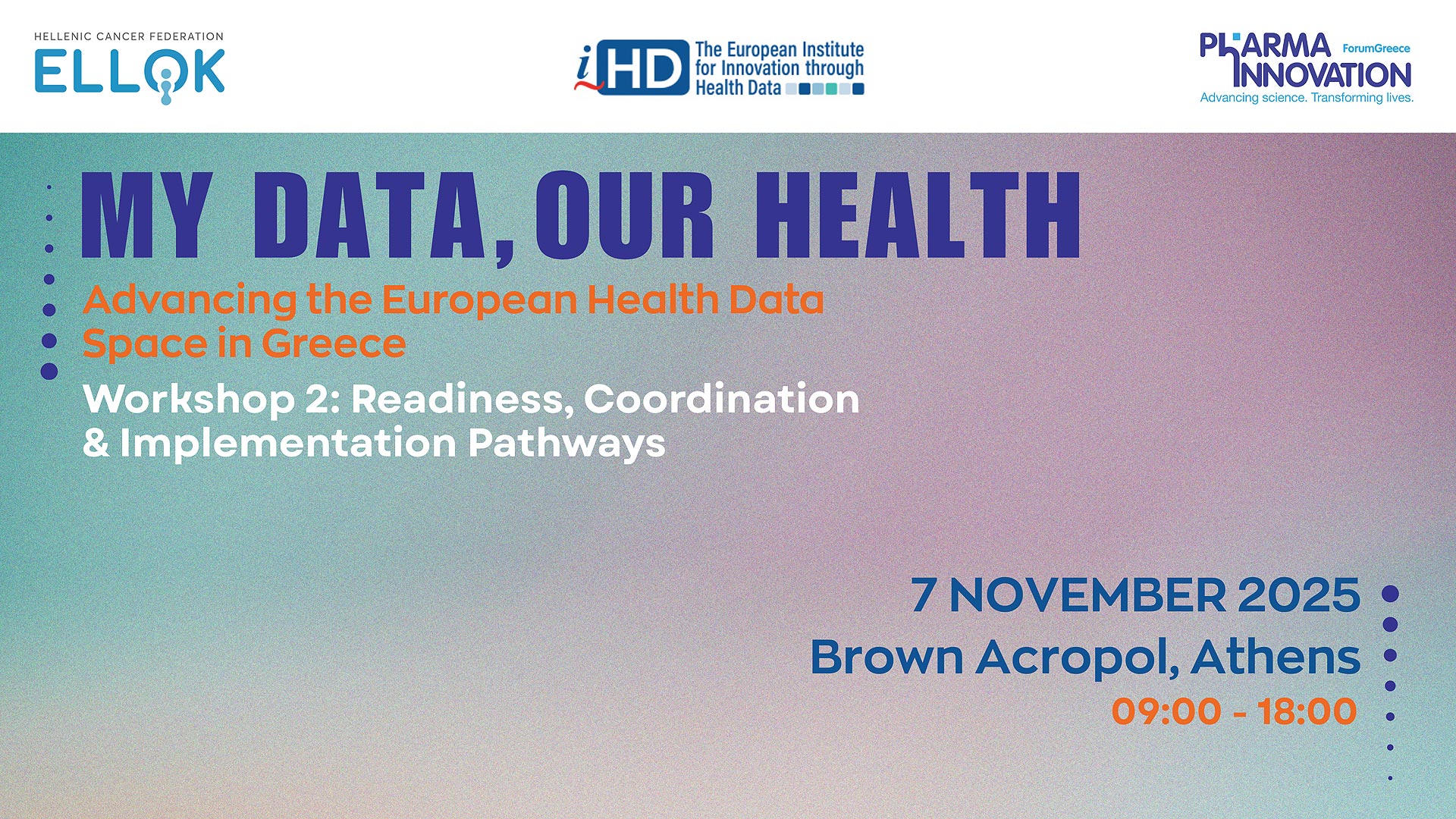 HELLENIC CANCER FEDERATION
ELLOK

iHD The European Institute for Innovation through Health Data

PHARMA INNOVATION ForumGreece
Advancing science. Transforming lives.

MY DATA, OUR HEALTH

Advancing the European Health Data Space in Greece

Workshop 2: Readiness, Coordination & Implementation Pathways

7 NOVEMBER 2025
Brown Acropol, Athens
09:00 - 18:00